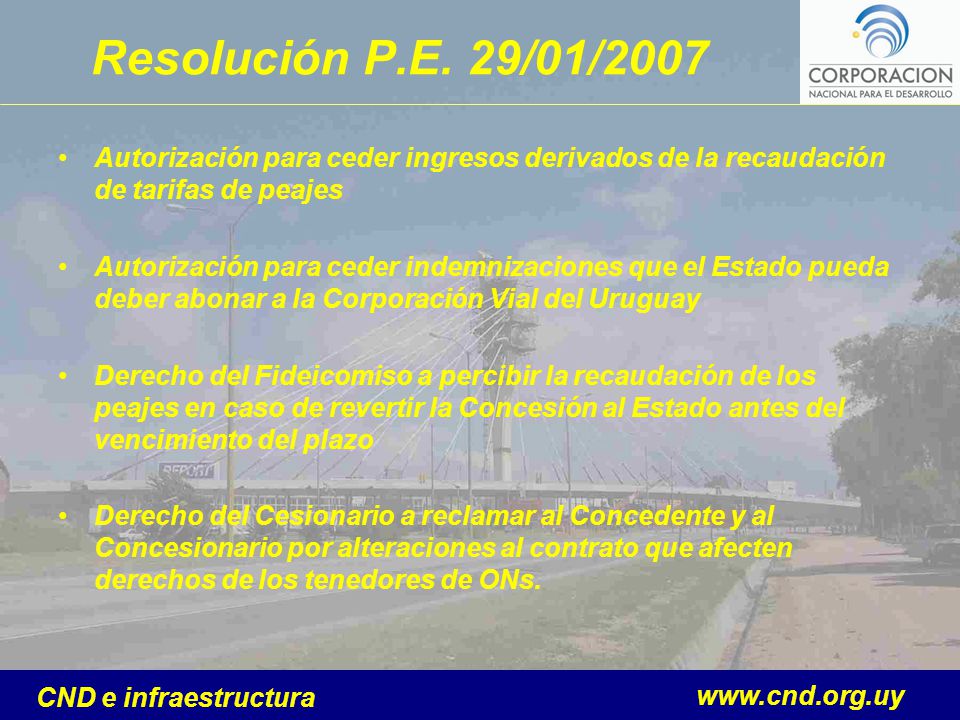 Resolución P.E. 29/01/2007

CORPORACION
NACIONAL PARA EL DESARROLLO

• Autorización para ceder ingresos derivados de la recaudación de tarifas de peajes

• Autorización para ceder indemnizaciones que el Estado pueda deber abonar a la Corporación Vial del Uruguay

• Derecho del Fideicomiso a percibir la recaudación de los peajes en caso de revertir la Concesión al Estado antes del vencimiento del plazo

• Derecho del Cesionario a reclamar al Concedente y al Concesionario por alteraciones al contrato que afecten derechos de los tenedores de ONs.

CND e infraestructura

www.cnd.org.uy